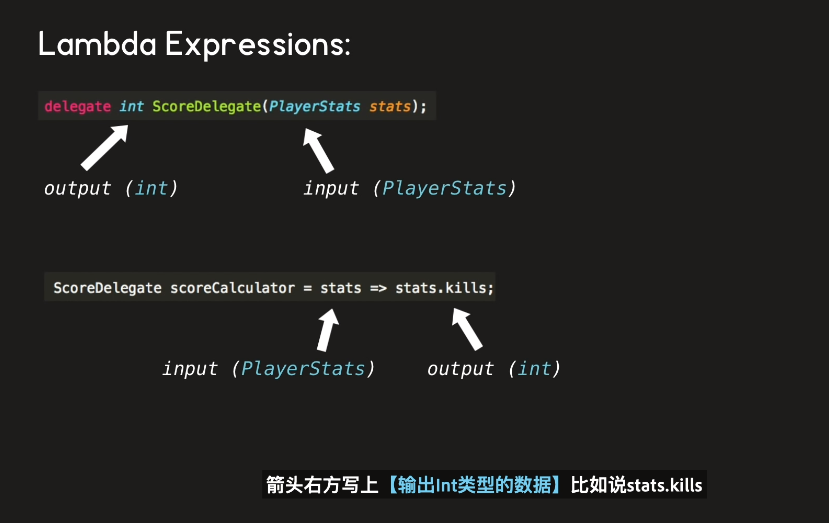 Lambda Expressions:

delegate int ScoreDelegate(PlayerStats stats);

output (int)

input (PlayerStats)

ScoreDelegate scoreCalculator = stats => stats.kills;

input (PlayerStats)

output (int)

箭头右方写上【输出Int类型的数据】比如说stats.kills